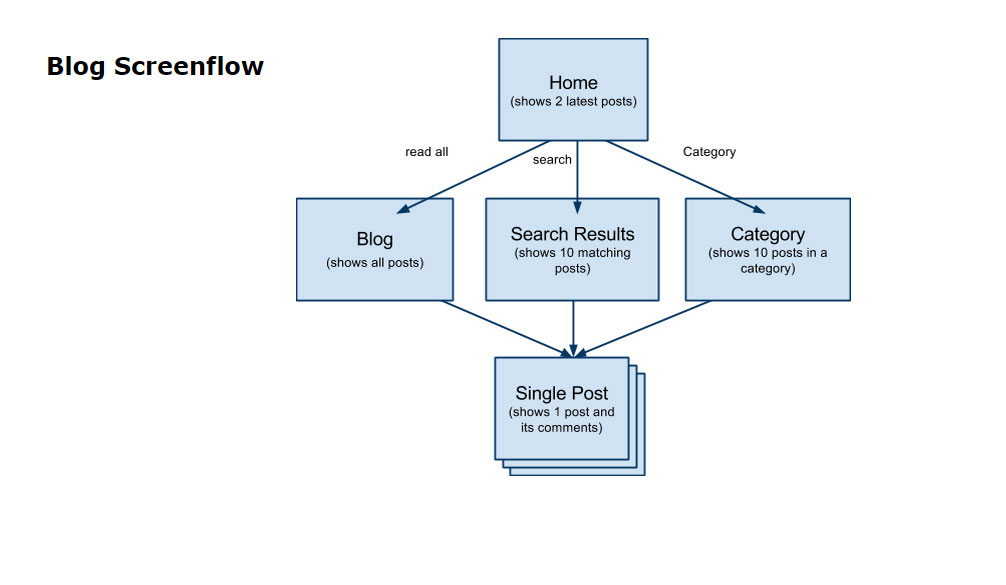 Blog Screenflow

Home
(shows 2 latest posts)

read all

search

Category

Blog
(shows all posts)

Search Results
(shows 10 matching posts)

Category
(shows 10 posts in a category)

Single Post
(shows 1 post and its comments)